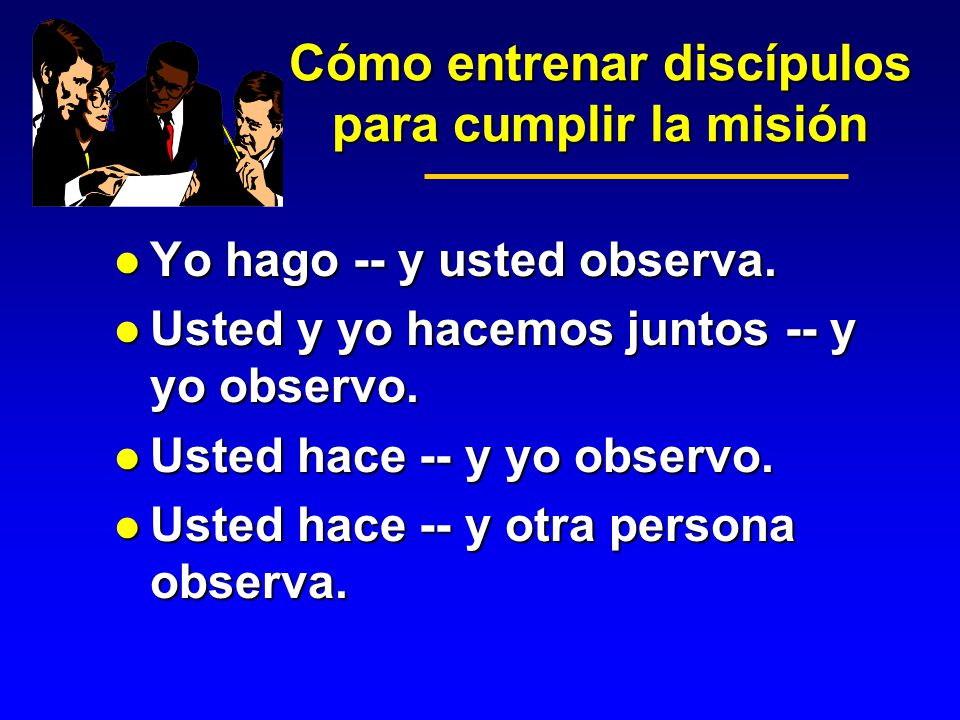 Cómo entrenar discípulos para cumplir la misión

- Yo hago -- y usted observa.
- Usted y yo hacemos juntos -- y yo observo.
- Usted hace -- y yo observo.
- Usted hace -- y otra persona observa.